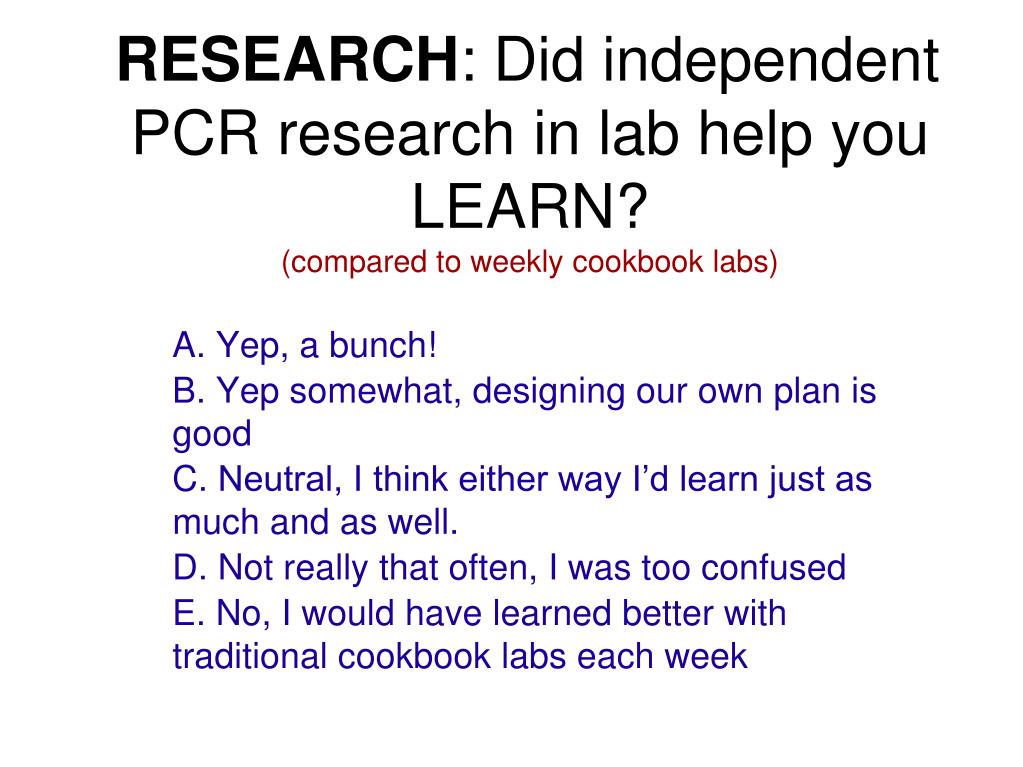 RESEARCH: Did independent PCR research in lab help you LEARN?
(compared to weekly cookbook labs)

A. Yep, a bunch!
B. Yep somewhat, designing our own plan is good
C. Neutral, I think either way I'd learn just as much and as well.
D. Not really that often, I was too confused
E. No, I would have learned better with traditional cookbook labs each week